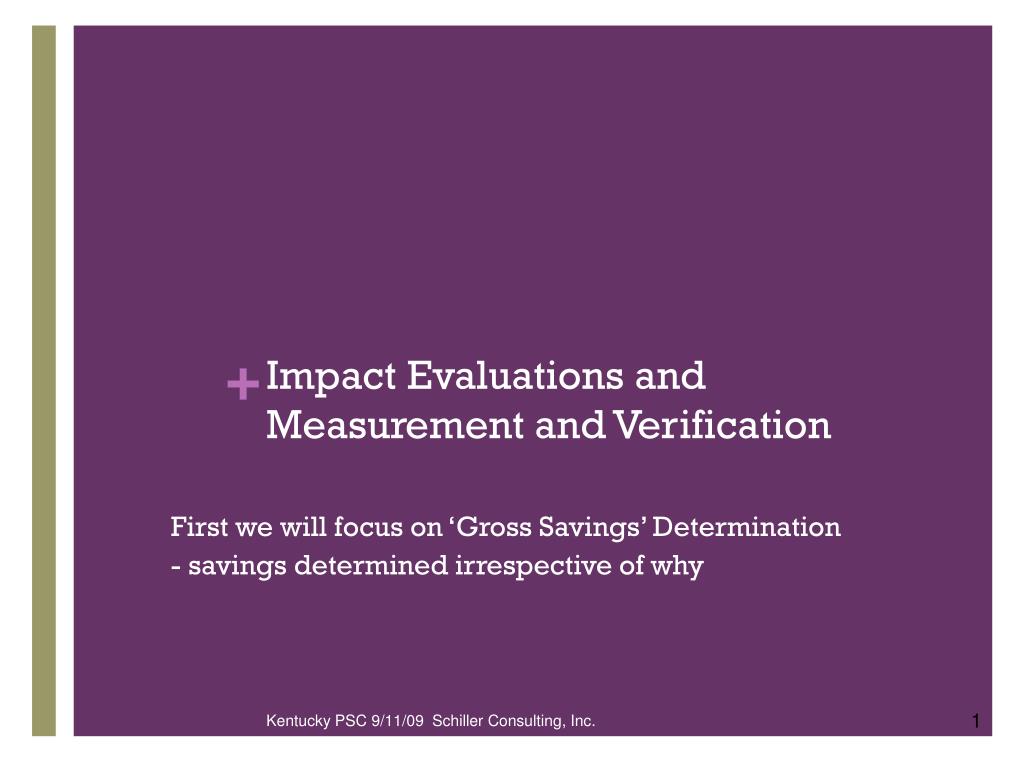 + Impact Evaluations and Measurement and Verification

First we will focus on ‘Gross Savings’ Determination
- savings determined irrespective of why

Kentucky PSC 9/11/09 Schiller Consulting, Inc.

1